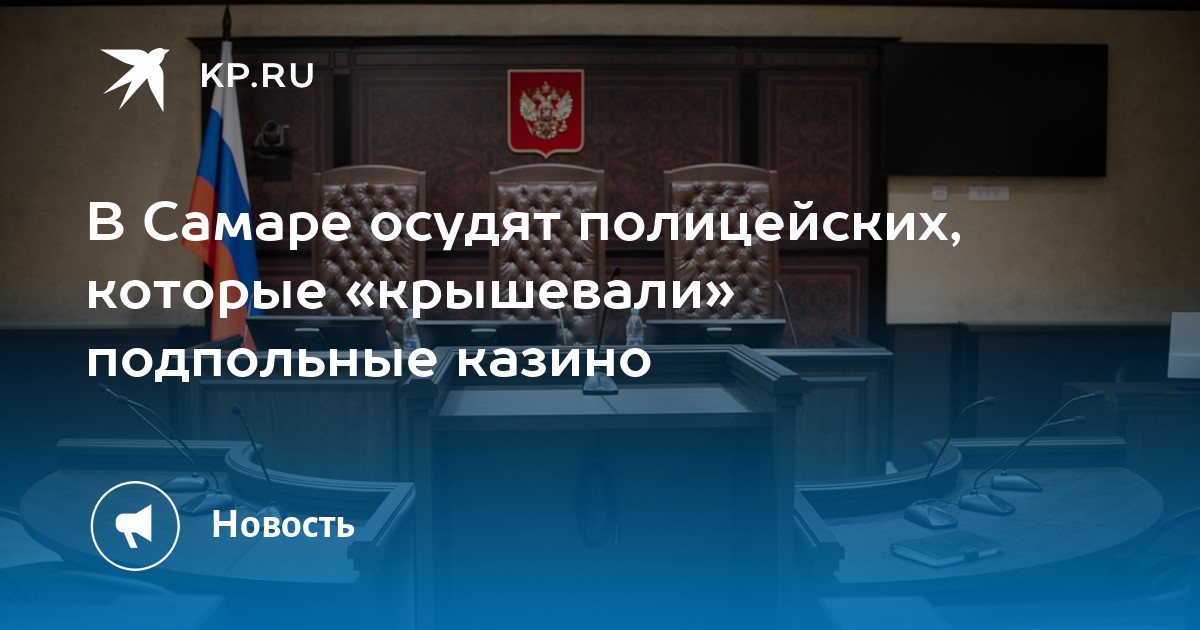 KP.RU

В Самаре осудят полицейских, которые «крышевали» подпольные казино

Новость